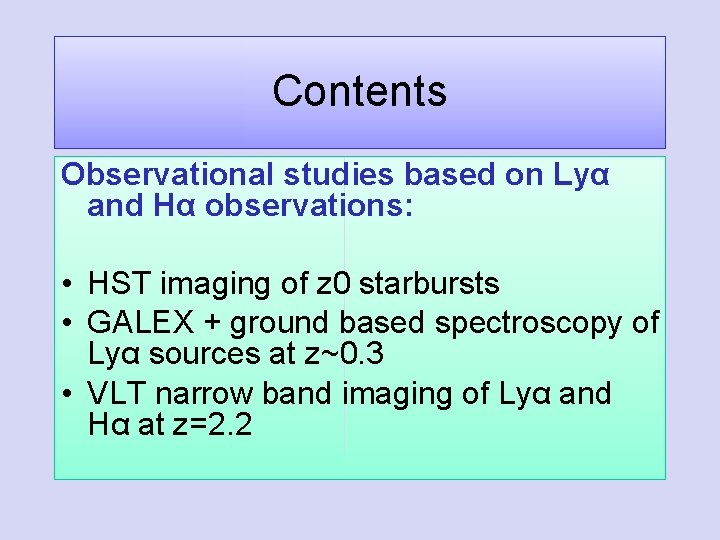 Contents

Observational studies based on Lyα and Hα observations:

• HST imaging of z0 starbursts
• GALEX + ground based spectroscopy of Lyα sources at z~0.3
• VLT narrow band imaging of Lyα and Hα at z=2.2